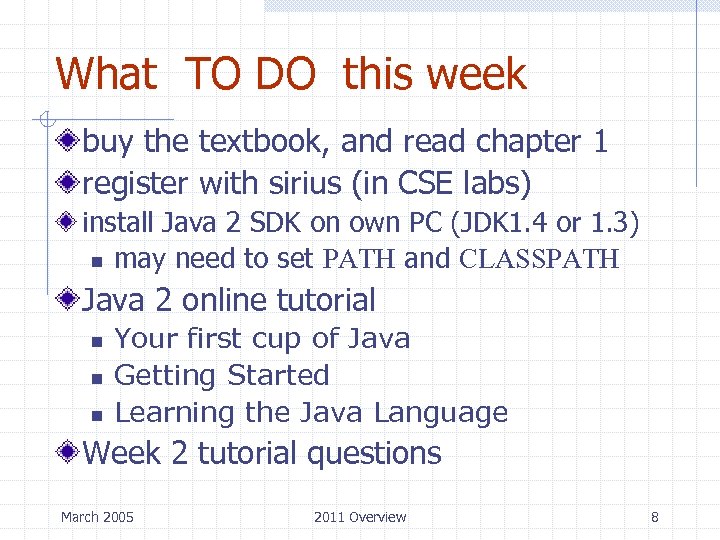 What TO DO this week

buy the textbook, and read chapter 1

register with sirius (in CSE labs)

install Java 2 SDK on own PC (JDK1.4 or 1.3)

may need to set PATH and CLASSPATH

Java 2 online tutorial

Your first cup of Java

Getting Started

Learning the Java Language

Week 2 tutorial questions

March 2005

2011 Overview

8